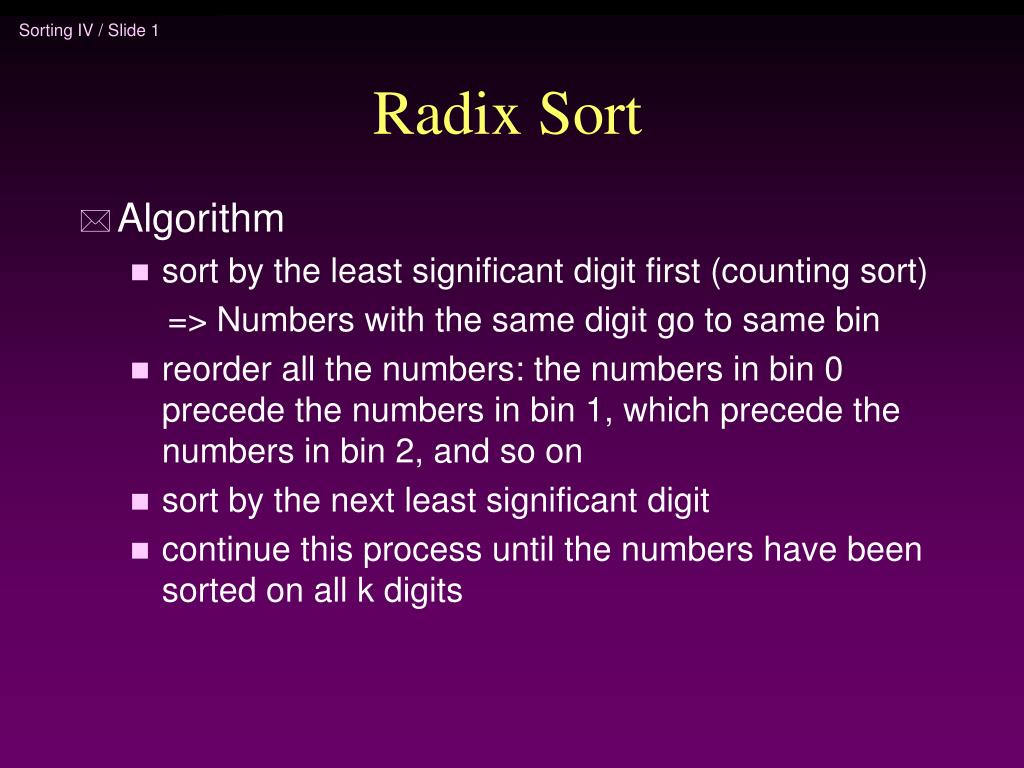 Sorting IV / Slide 1

Radix Sort

Algorithm

sort by the least significant digit first (counting sort)

=> Numbers with the same digit go to same bin

reorder all the numbers: the numbers in bin 0 precede the numbers in bin 1, which precede the numbers in bin 2, and so on

sort by the next least significant digit

continue this process until the numbers have been sorted on all k digits